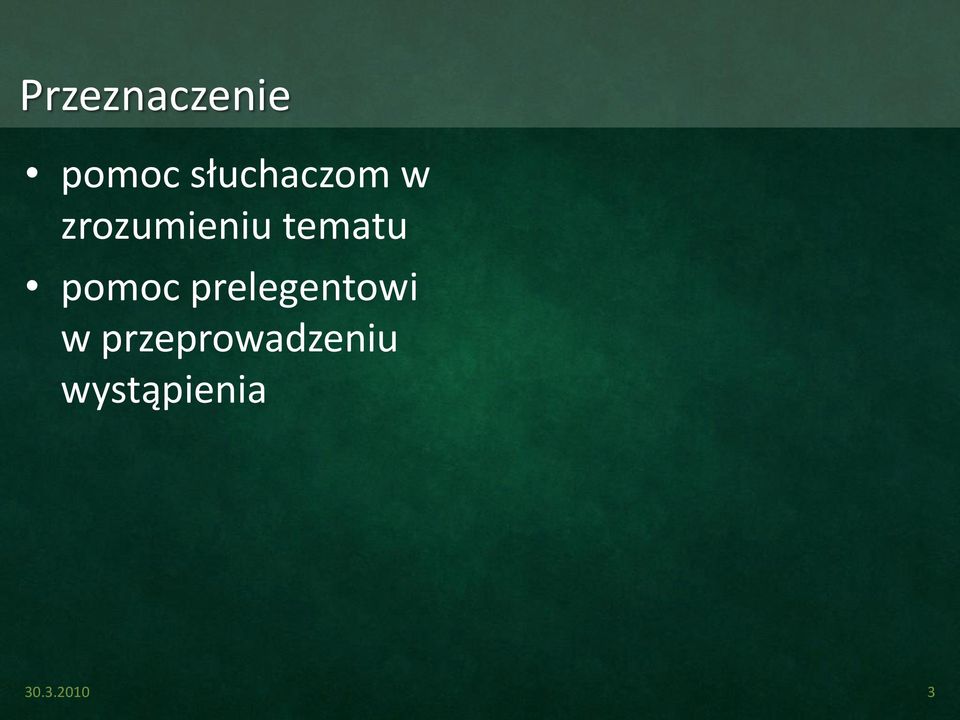 Przeznaczenie

• pomoc słuchaczom w zrozumieniu tematu
• pomoc prelegentowi w przeprowadzeniu wystąpienia

30.3.2010

3